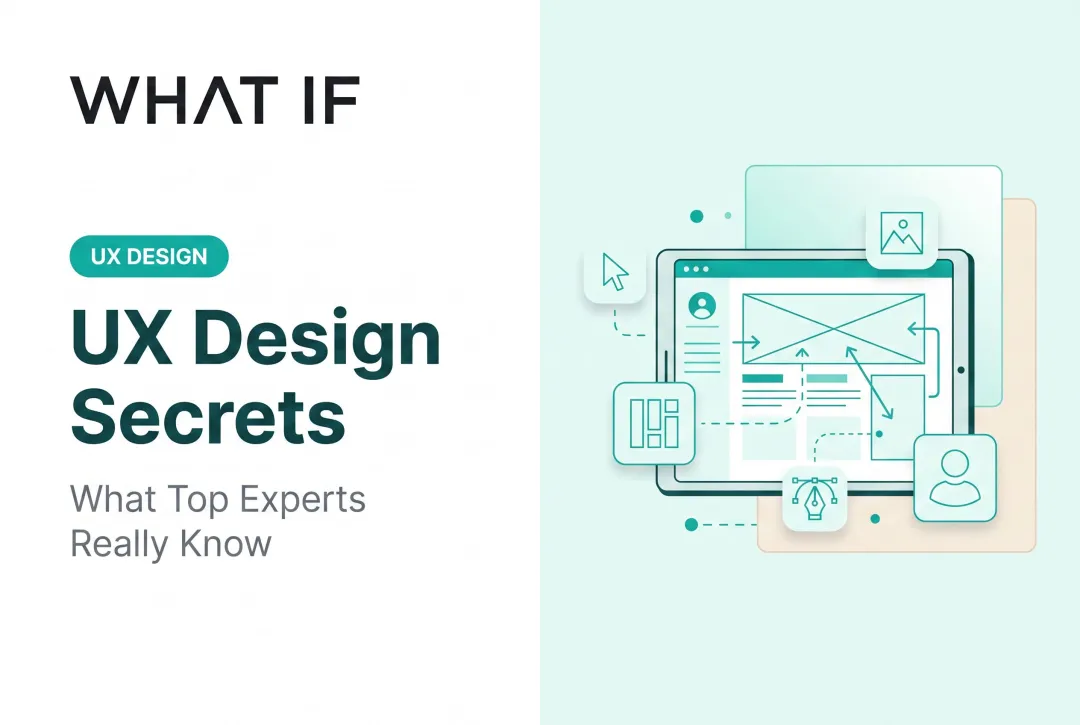 WHAT IF

UX DESIGN

UX Design Secrets

What Top Experts Really Know